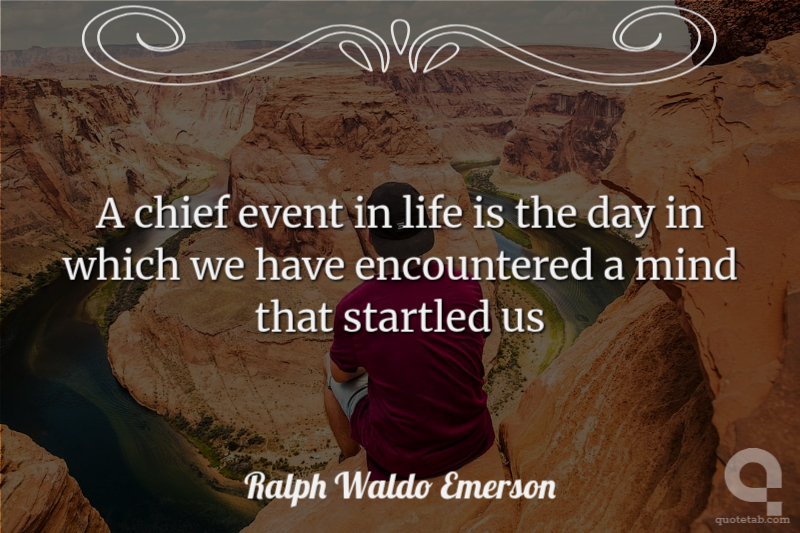 A chief event in life is the day in which we have encountered a mind that startled us

Ralph Waldo Emerson

quotetab.com